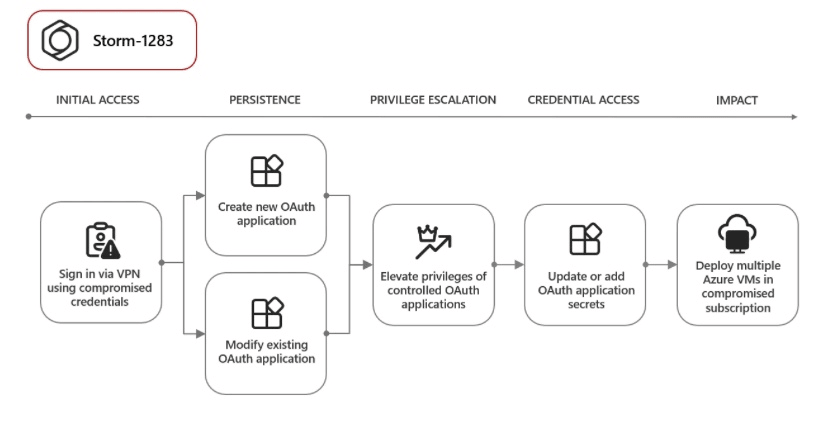 Storm-1283

INITIAL ACCESS

PERSISTENCE

PRIVILEGE ESCALATION

CREDENTIAL ACCESS

IMPACT

Sign in via VPN using compromised credentials

Create new OAuth application

Modify existing OAuth application

Elevate privileges of controlled OAuth applications

Update or add OAuth application secrets

Deploy multiple Azure VMs in compromised subscription